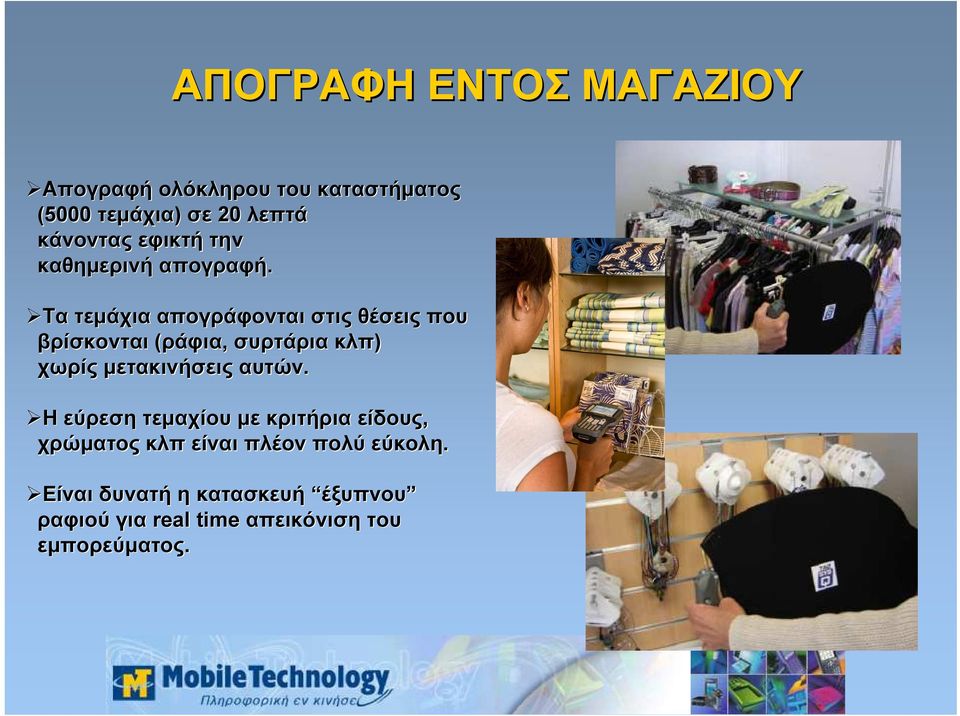 ΑΠΟΓΡΑΦΗ ΕΝΤΟΣ ΜΑΓΑΖΙΟΥ

➢Απογραφή ολόκληρου του καταστήματος (5000 τεμάχια) σε 20 λεπτά κάνοντας εφικτή την καθημερινή απογραφή.

➢Τα τεμάχια απογράφονται στις θέσεις που βρίσκονται (ράφια, συρτάρια κλπ) χωρίς μετακινήσεις αυτών.

➢Η εύρεση τεμαχίου με κριτήρια είδους, χρώματος κλπ είναι πλέον πολύ εύκολη.

➢Είναι δυνατή η κατασκευή “έξυπνου” ραφιού για real time απεικόνιση του εμπορεύματος.

MobileTechnology
Πληροφορική εν κινήσει